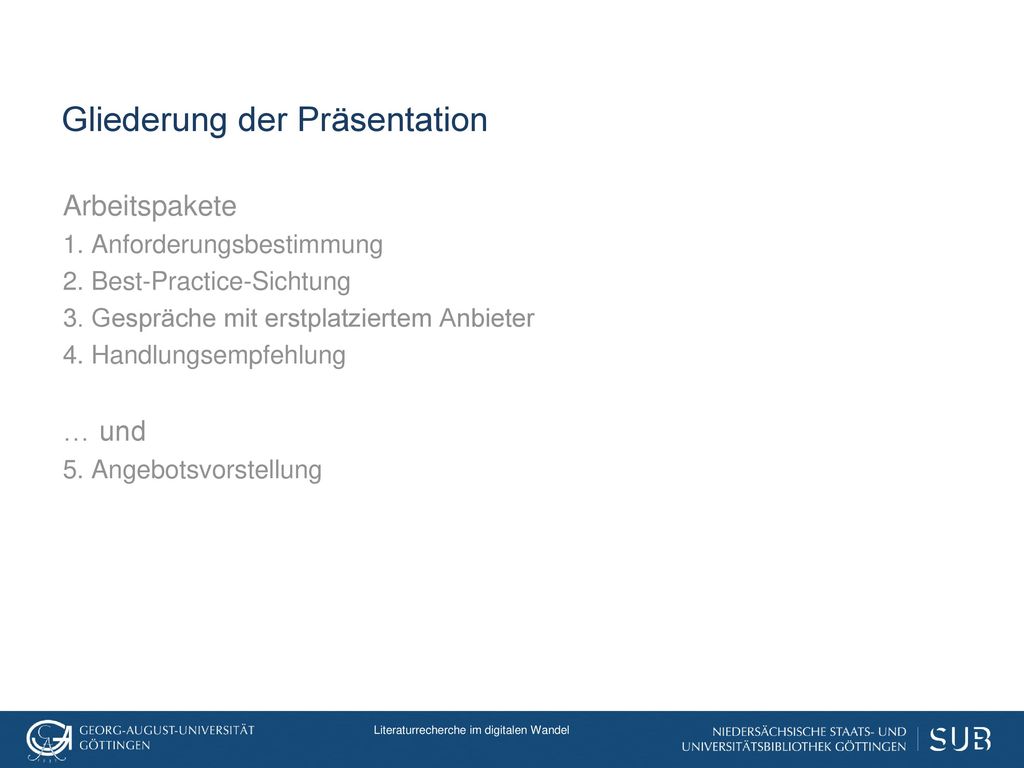 Gliederung der Präsentation

Arbeitspakete
1. Anforderungsbestimmung
2. Best-Practice-Sichtung
3. Gespräche mit erstplatziertem Anbieter
4. Handlungsempfehlung

… und
5. Angebotsvorstellung

GEORG-AUGUST-UNIVERSITÄT GÖTTINGEN

Literaturrecherche im digitalen Wandel

NIEDERSÄCHSISCHE STAATS- UND UNIVERSITÄTSBIBLIOTHEK GÖTTINGEN

SUB